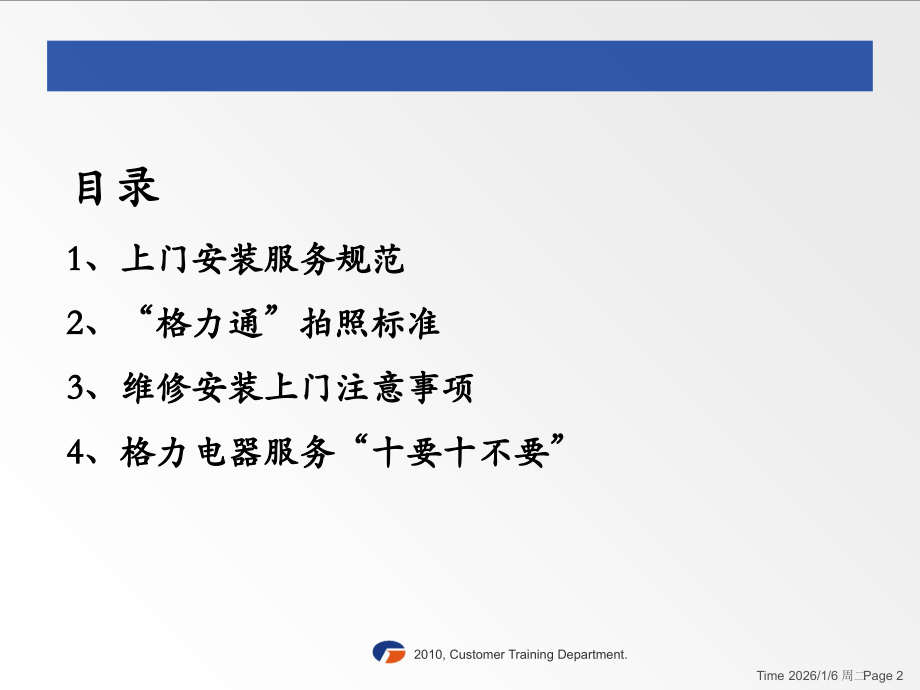 目录

1、上门安装服务规范

2、“格力通”拍照标准

3、维修安装上门注意事项

4、格力电器服务“十要十不要”

2010, Customer Training Department.

Time 2026/1/6 周二Page 2